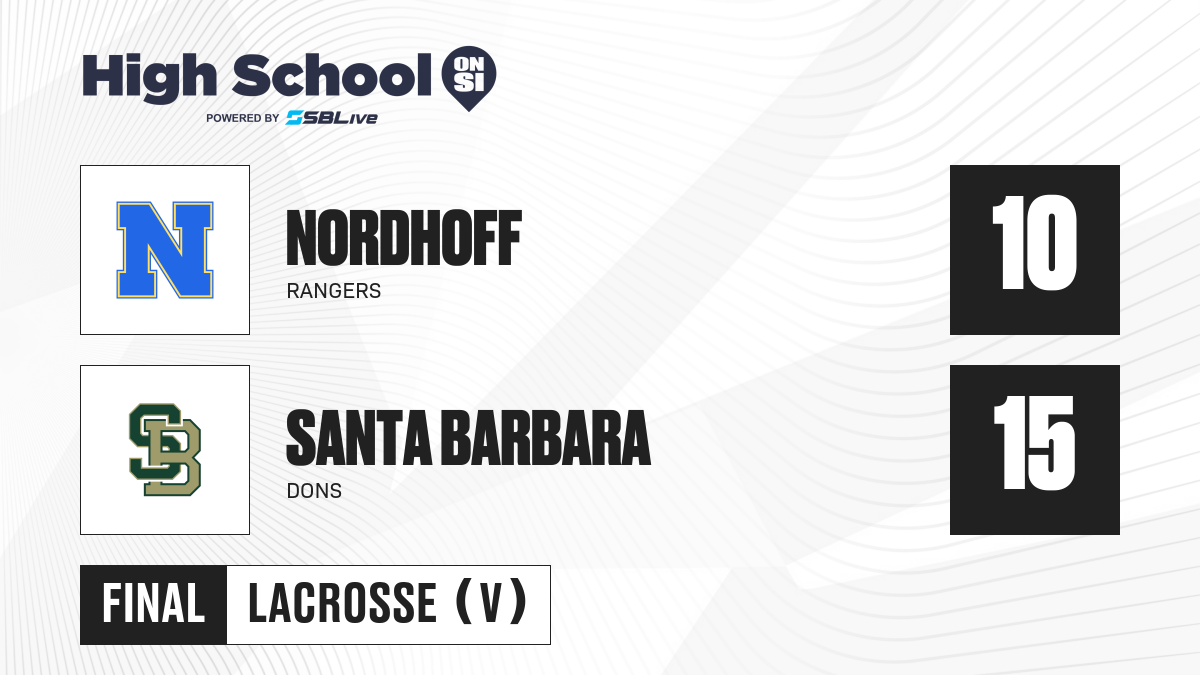 High School ON SI
POWERED BY SBLive

N

NORDHOFF
RANGERS

10

SB

SANTA BARBARA
DONS

15

FINAL LACROSSE (V)